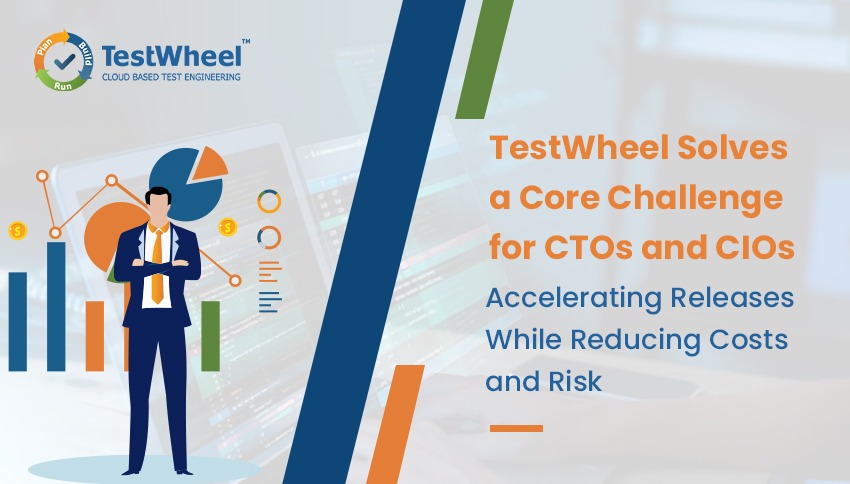 Plan Build Run
TestWheel™
CLOUD BASED TEST ENGINEERING

TestWheel Solves a Core Challenge for CTOs and CIOs
Accelerating Releases While Reducing Costs and Risk